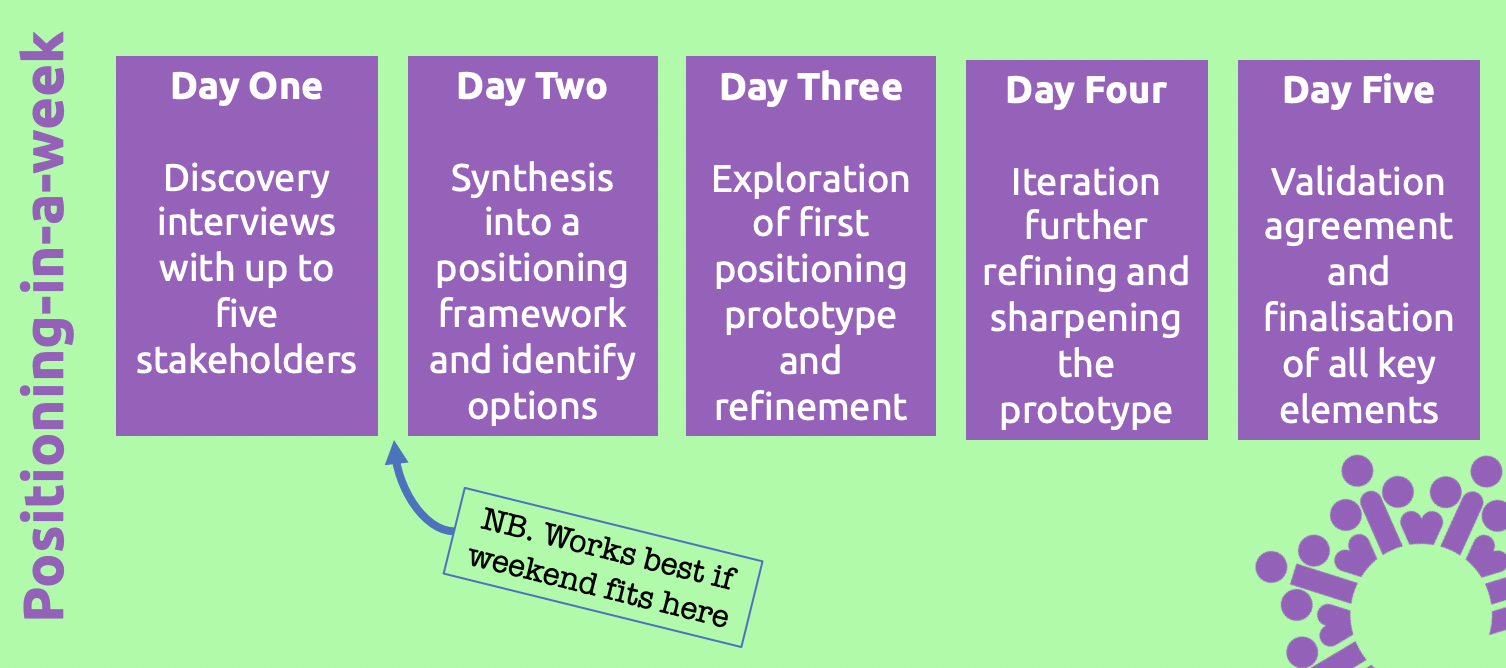 Positioning-in-a-week

Day One

Discovery interviews with up to five stakeholders

Day Two

Synthesis into a positioning framework and identify options

Day Three

Exploration of first positioning prototype and refinement

Day Four

Iteration further refining and sharpening the prototype

Day Five

Validation agreement and finalisation of all key elements

NB. Works best if weekend fits here